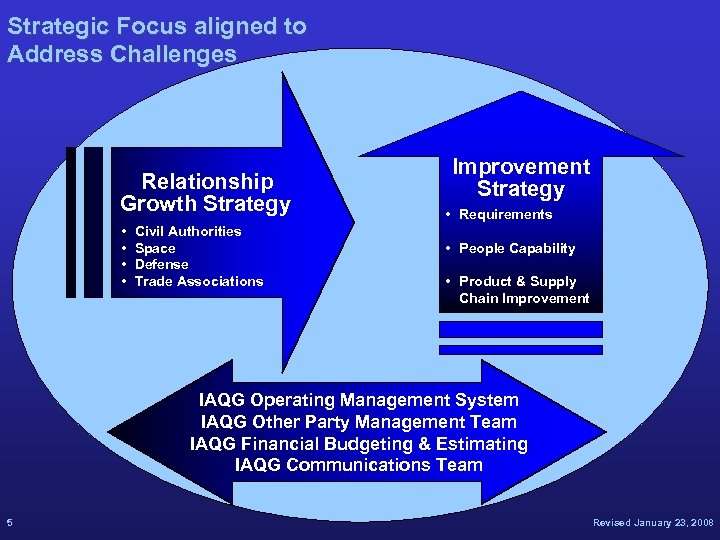 Strategic Focus aligned to Address Challenges

Relationship Growth Strategy

• Civil Authorities
• Space
• Defense
• Trade Associations

Improvement Strategy

• Requirements

• People Capability

• Product & Supply Chain Improvement

IAQG Operating Management System
IAQG Other Party Management Team
IAQG Financial Budgeting & Estimating
IAQG Communications Team

5

Revised January 23, 2008